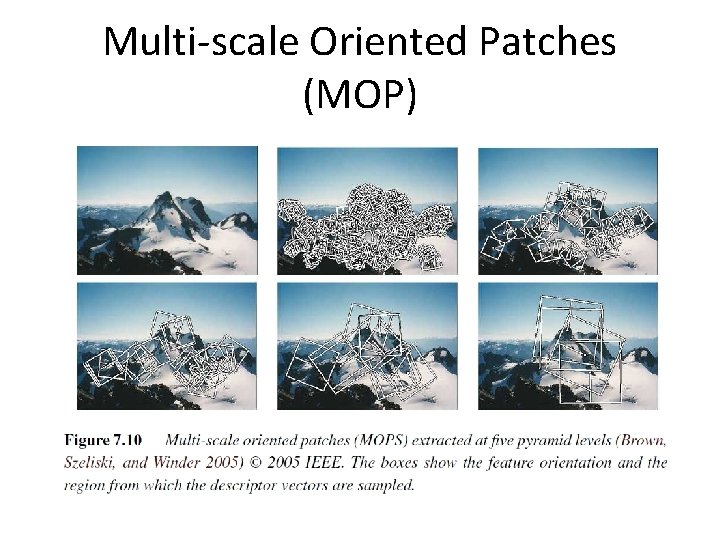 Multi-scale Oriented Patches (MOP)

Figure 7.10 Multi-scale oriented patches (MOPS) extracted at five pyramid levels (Brown, Szeliski, and Winder 2005) © 2005 IEEE. The boxes show the feature orientation and the region from which the descriptor vectors are sampled.